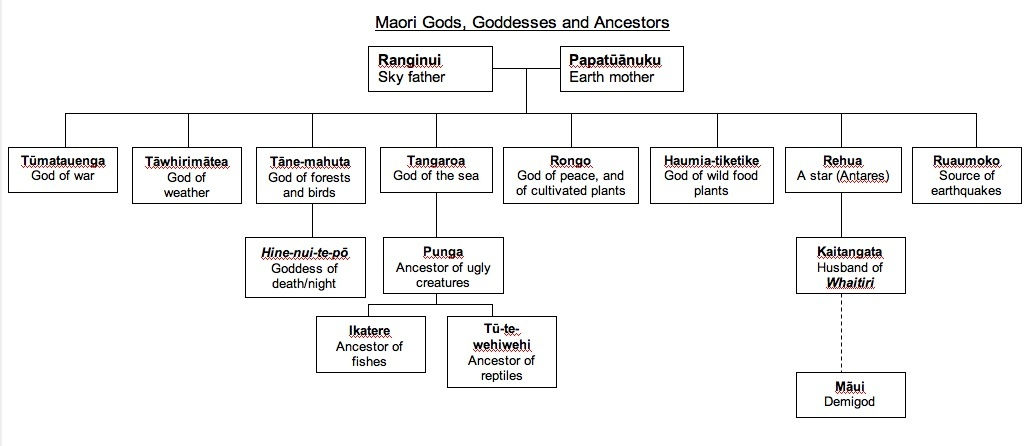 Maori Gods, Goddesses and Ancestors

Ranginui
Sky father

Papatūānuku
Earth mother

Tūmatauenga
God of war

Tāwhirimātea
God of weather

Tāne-mahuta
God of forests and birds

Tangaroa
God of the sea

Rongo
God of peace, and of cultivated plants

Haumia-tiketike
God of wild food plants

Rehua
A star (Antares)

Ruaumoko
Source of earthquakes

Hine-nui-te-pō
Goddess of death/night

Punga
Ancestor of ugly creatures

Kaitangata
Husband of Whaitiri

Ikatere
Ancestor of fishes

Tū-te-wehiwehi
Ancestor of reptiles

Māui
Demigod